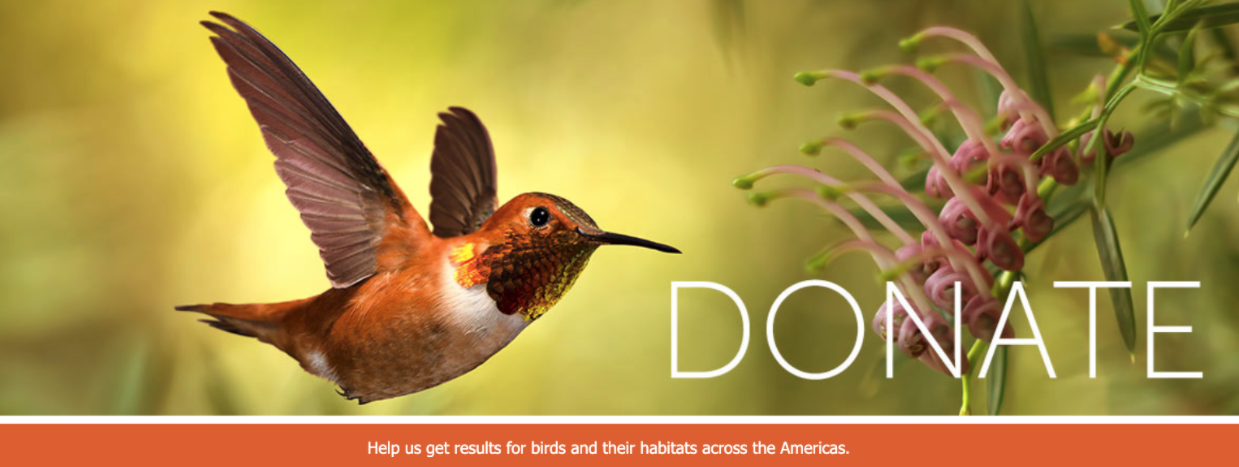 DONATE

Help us get results for birds and their habitats across the Americas.